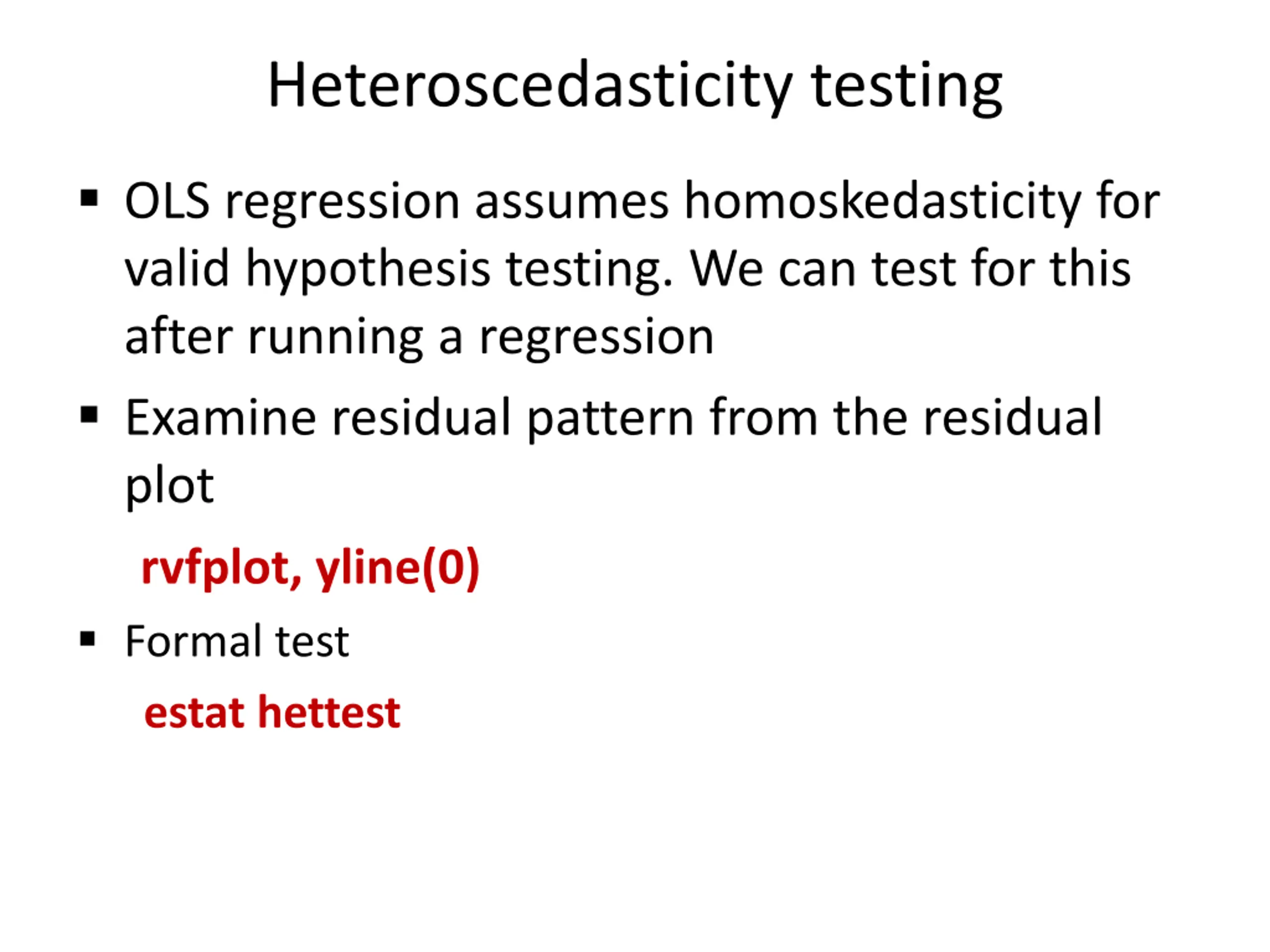 Heteroscedasticity testing

▪ OLS regression assumes homoskedasticity for valid hypothesis testing. We can test for this after running a regression

▪ Examine residual pattern from the residual plot

rvfplot, yline(0)

▪ Formal test

estat hettest